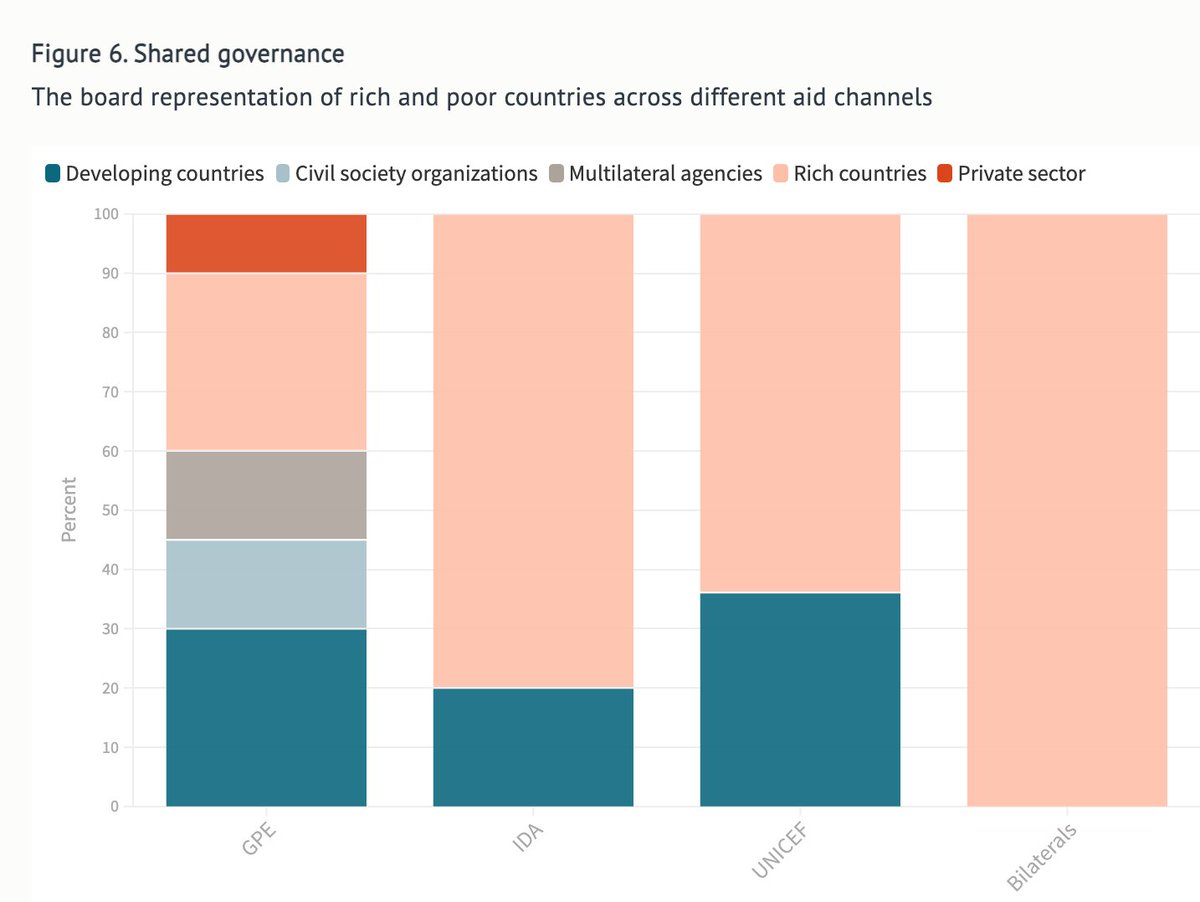 Figure 6. Shared governance
The board representation of rich and poor countries across different aid channels

Developing countries Civil society organizations Multilateral agencies Rich countries Private sector

100
90
80
70
60
50
40
30
20
10
0

Percent

GPE
IDA
UNICEF
Bilaterals